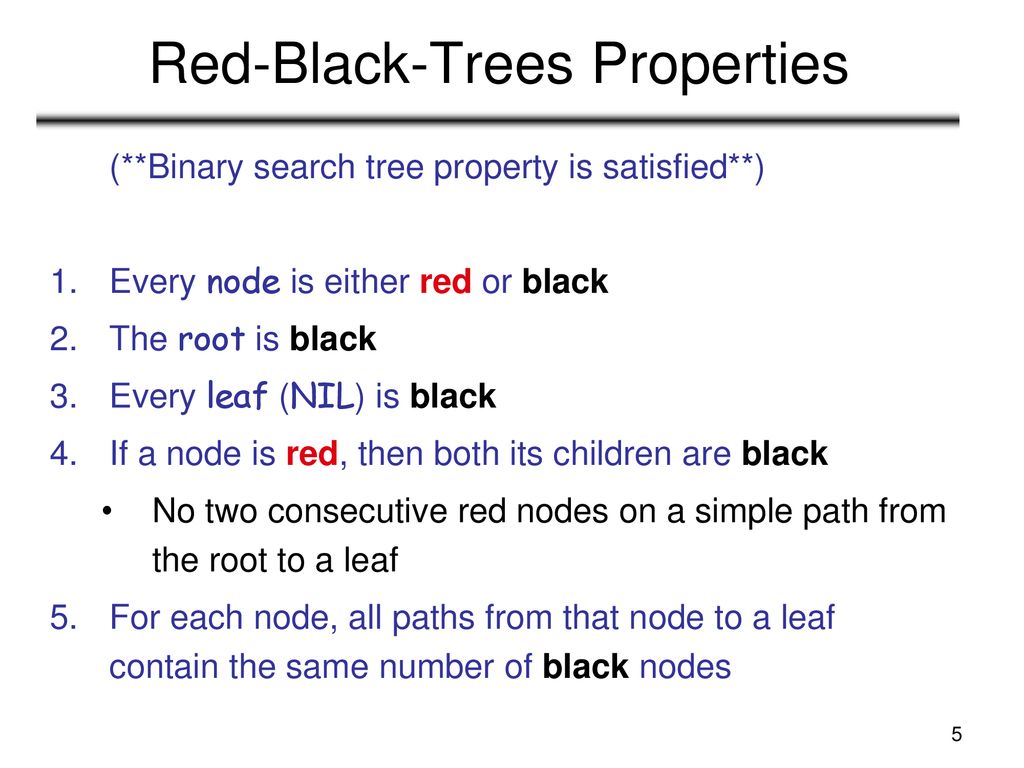 Red-Black-Trees Properties

(**Binary search tree property is satisfied**)

1. Every node is either red or black
2. The root is black
3. Every leaf (NIL) is black
4. If a node is red, then both its children are black
   • No two consecutive red nodes on a simple path from the root to a leaf
5. For each node, all paths from that node to a leaf contain the same number of black nodes

5